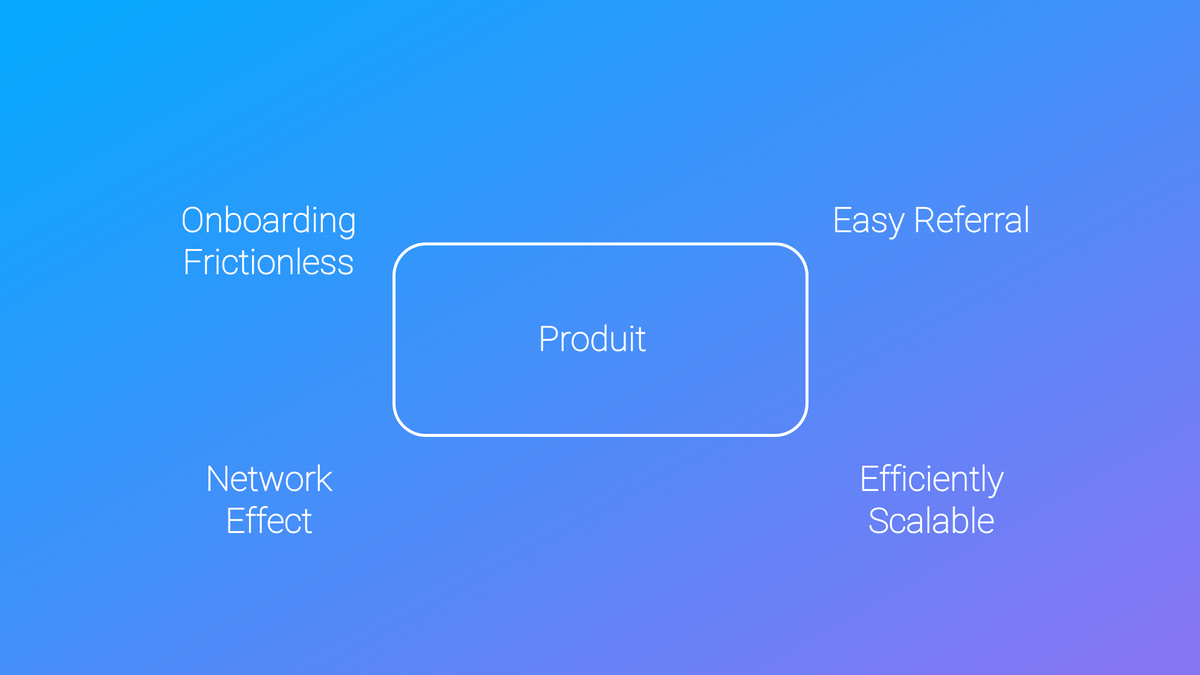 Onboarding Frictionless

Easy Referral

Produit

Network Effect

Efficiently Scalable